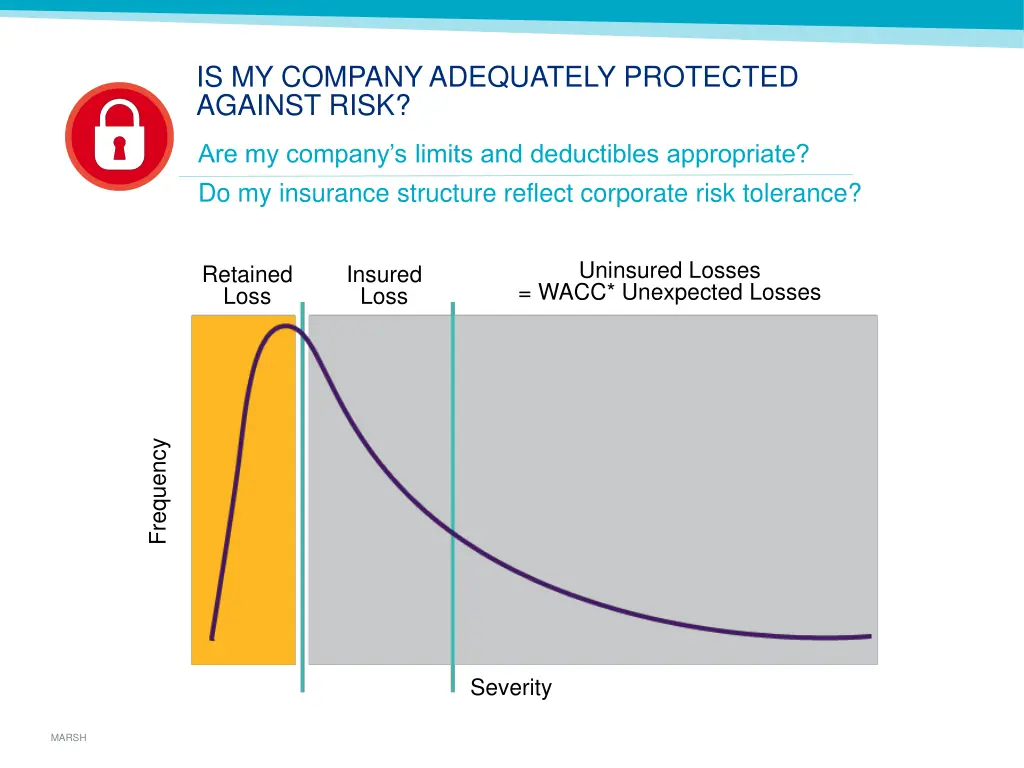 IS MY COMPANY ADEQUATELY PROTECTED AGAINST RISK?

Are my company's limits and deductibles appropriate?

Do my insurance structure reflect corporate risk tolerance?

Retained Loss

Insured Loss

Uninsured Losses
= WACC* Unexpected Losses

Frequency

Severity

MARSH